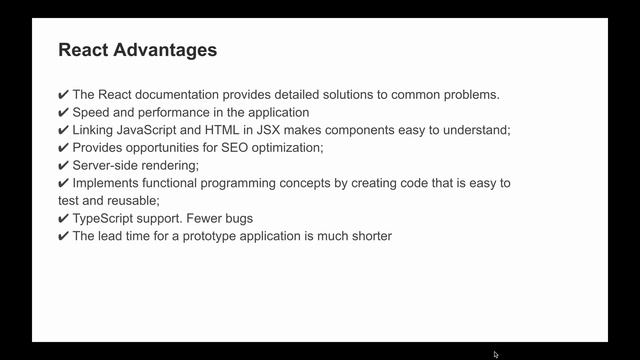 React Advantages

✔ The React documentation provides detailed solutions to common problems.
✔ Speed and performance in the application
✔ Linking JavaScript and HTML in JSX makes components easy to understand;
✔ Provides opportunities for SEO optimization;
✔ Server-side rendering;
✔ Implements functional programming concepts by creating code that is easy to test and reusable;
✔ TypeScript support. Fewer bugs
✔ The lead time for a prototype application is much shorter